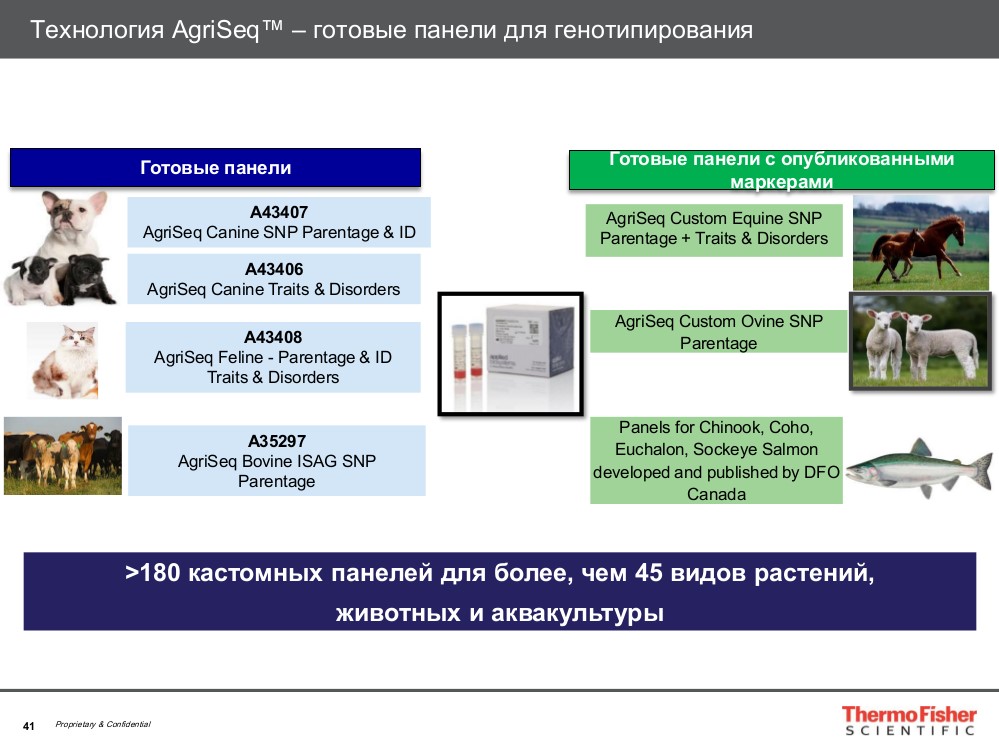 Технология AgriSeq™ – готовые панели для генотипирования

Готовые панели

A43407
AgriSeq Canine SNP Parentage & ID

A43406
AgriSeq Canine Traits & Disorders

A43408
AgriSeq Feline - Parentage & ID Traits & Disorders

A35297
AgriSeq Bovine ISAG SNP Parentage

Готовые панели с опубликованными маркерами

AgriSeq Custom Equine SNP Parentage + Traits & Disorders

AgriSeq Custom Ovine SNP Parentage

Panels for Chinook, Coho, Euchalon, Sockeye Salmon developed and published by DFO Canada

>180 кастомных панелей для более, чем 45 видов растений, животных и аквакультуры

41 Proprietary & Confidential

ThermoFisher SCIENTIFIC